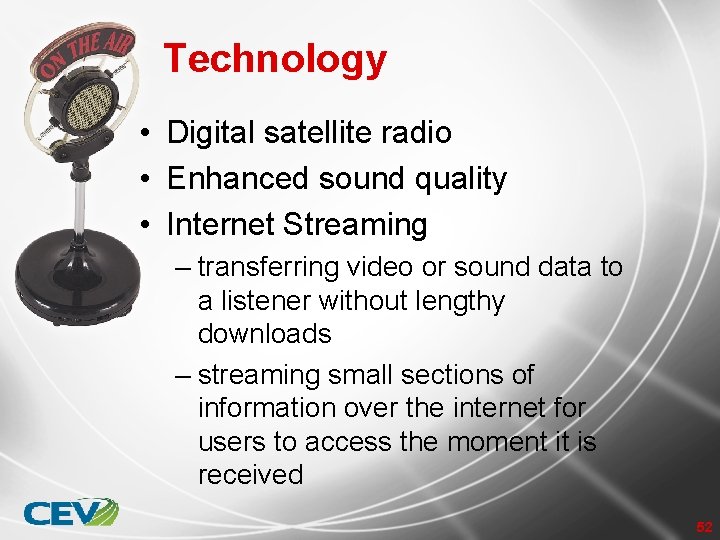 ON THE AIR

Technology

• Digital satellite radio
• Enhanced sound quality
• Internet Streaming
– transferring video or sound data to a listener without lengthy downloads
– streaming small sections of information over the internet for users to access the moment it is received

CEV

52